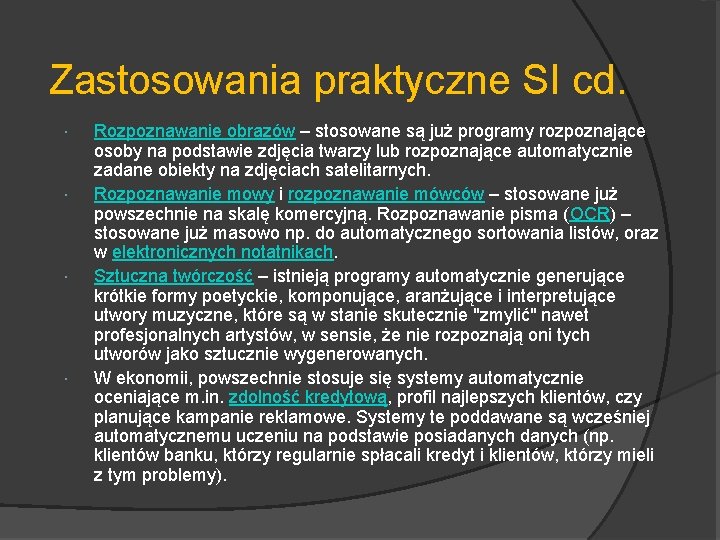 Zastosowania praktyczne SI cd.

· Rozpoznawanie obrazów – stosowane są już programy rozpoznające osoby na podstawie zdjęcia twarzy lub rozpoznające automatycznie zadane obiekty na zdjęciach satelitarnych.

· Rozpoznawanie mowy i rozpoznawanie mówców – stosowane już powszechnie na skalę komercyjną. Rozpoznawanie pisma (OCR) – stosowane już masowo np. do automatycznego sortowania listów, oraz w elektronicznych notatnikach.

· Sztuczna twórczość – istnieją programy automatycznie generujące krótkie formy poetyckie, komponujące, aranżujące i interpretujące utwory muzyczne, które są w stanie skutecznie "zmylić" nawet profesjonalnych artystów, w sensie, że nie rozpoznają oni tych utworów jako sztucznie wygenerowanych.

· W ekonomii, powszechnie stosuje się systemy automatycznie oceniające m.in. zdolność kredytową, profil najlepszych klientów, czy planujące kampanie reklamowe. Systemy te poddawane są wcześniej automatycznemu uczeniu na podstawie posiadanych danych (np. klientów banku, którzy regularnie spłacali kredyt i klientów, którzy mieli z tym problemy).